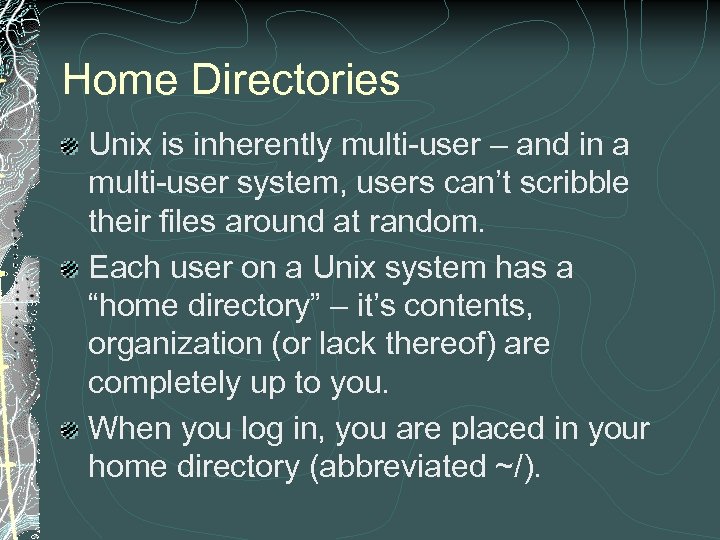 Home Directories

Unix is inherently multi-user – and in a multi-user system, users can’t scribble their files around at random.

Each user on a Unix system has a “home directory” – it’s contents, organization (or lack thereof) are completely up to you.

When you log in, you are placed in your home directory (abbreviated ~/).